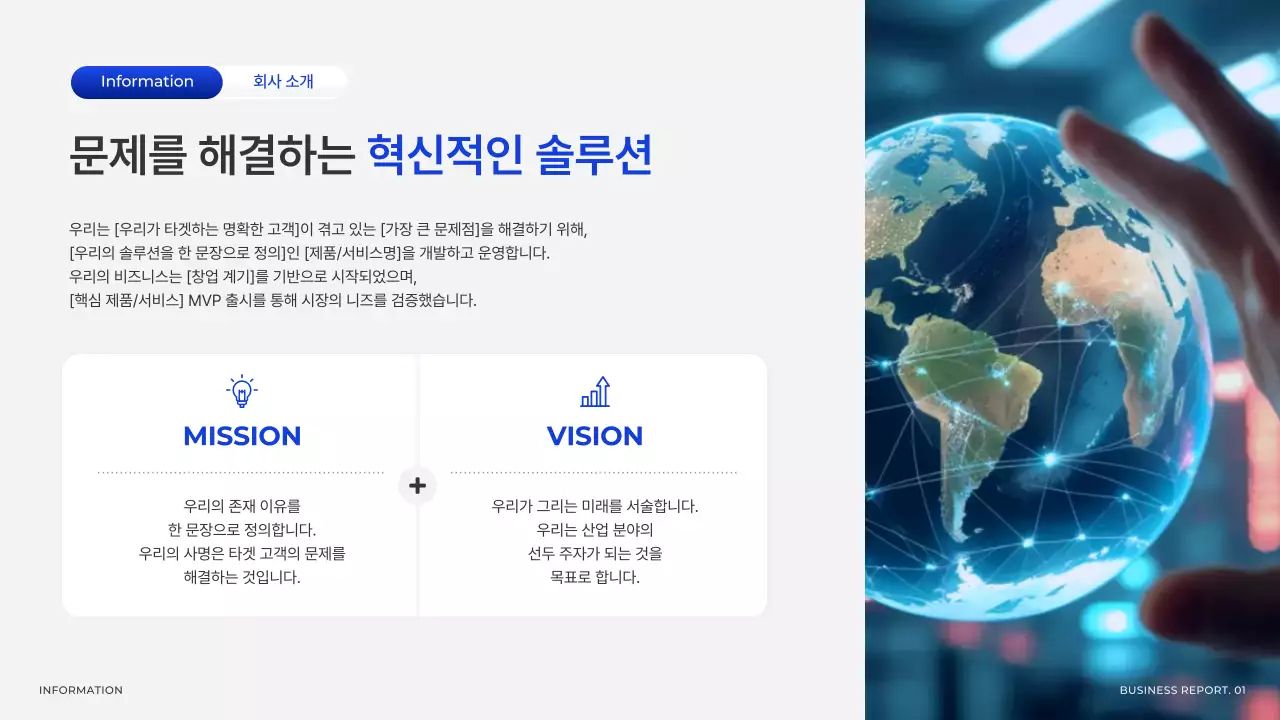 Information 회사 소개

문제를 해결하는 혁신적인 솔루션

우리는 [우리가 타겟하는 명확한 고객]이 겪고 있는 [가장 큰 문제점]을 해결하기 위해, [우리의 솔루션을 한 문장으로 정의]인 [제품/서비스명]을 개발하고 운영합니다. 우리의 비즈니스는 [창업 계기]를 기반으로 시작되었으며, [핵심 제품/서비스] MVP 출시를 통해 시장의 니즈를 검증했습니다.

MISSION

우리의 존재 이유를 한 문장으로 정의합니다. 우리의 사명은 타겟 고객의 문제를 해결하는 것입니다.

+

VISION

우리가 그리는 미래를 서술합니다. 우리는 산업 분야의 선두 주자가 되는 것을 목표로 합니다.

INFORMATION

BUSINESS REPORT. 01